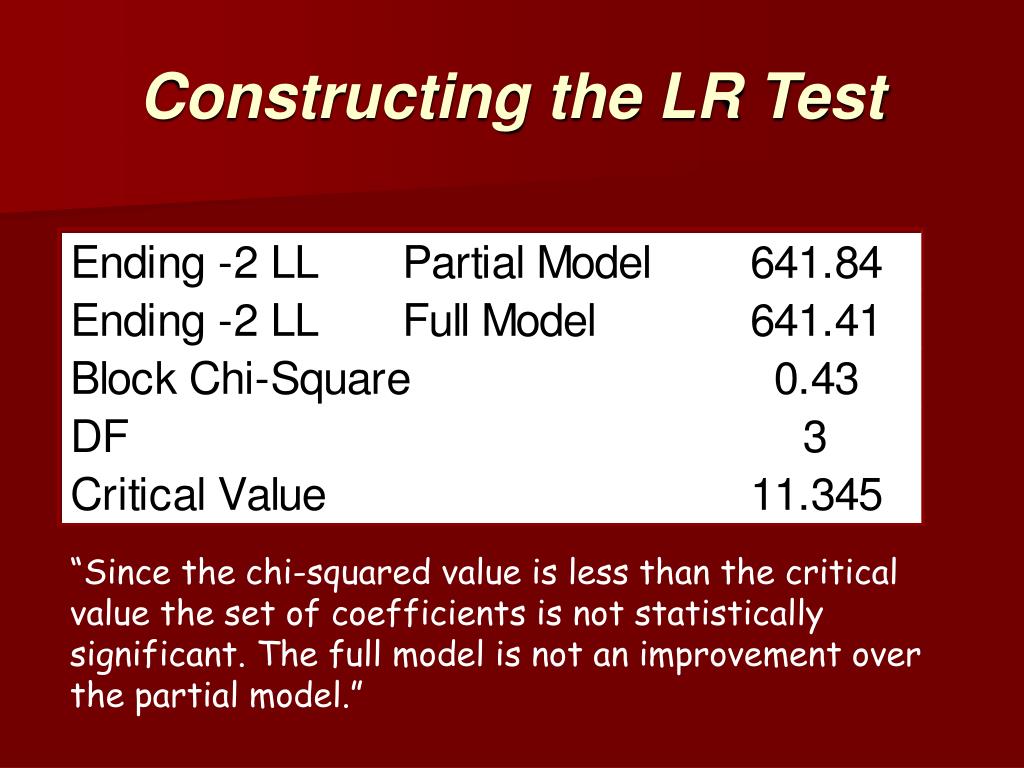 Constructing the LR Test

| | | |
|---|---|---|
| Ending -2 LL | Partial Model | 641.84 |
| Ending -2 LL | Full Model | 641.41 |
| Block Chi-Square | | 0.43 |
| DF | | 3 |
| Critical Value | | 11.345 |

“Since the chi-squared value is less than the critical value the set of coefficients is not statistically significant. The full model is not an improvement over the partial model.”